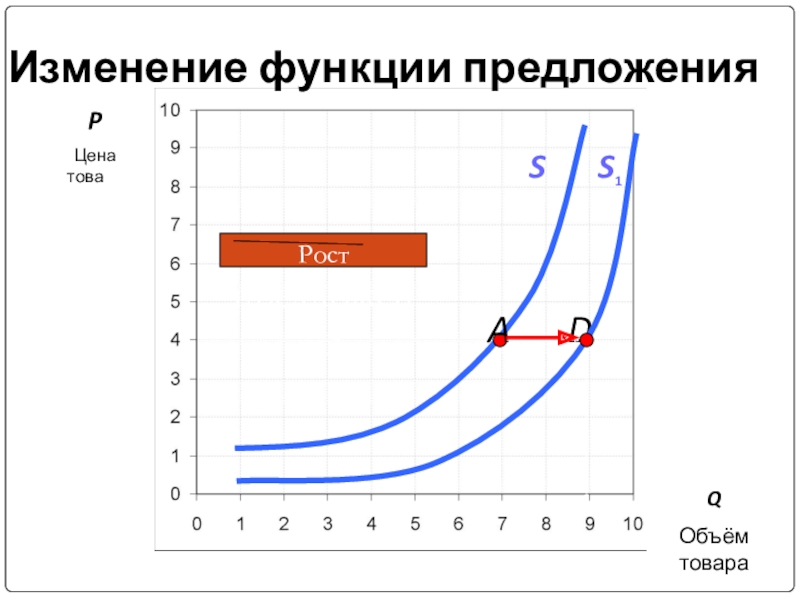 Изменение функции предложения

P

Цена
това

10
9
8
7
6
5
4
3
2
1
0

S

$S_1$

Рост

A

D

0 1 2 3 4 5 6 7 8 9 10

Q

Объём
товара